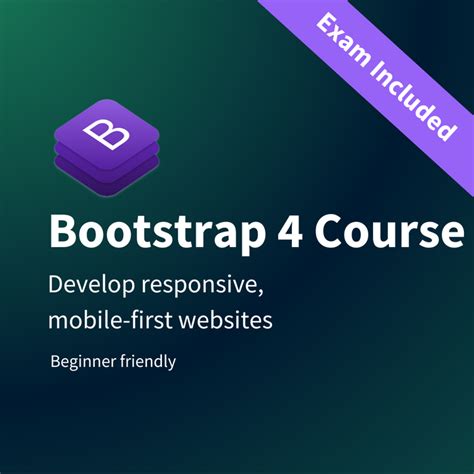 Exam Included

B

Bootstrap 4 Course

Develop responsive, mobile-first websites

Beginner friendly